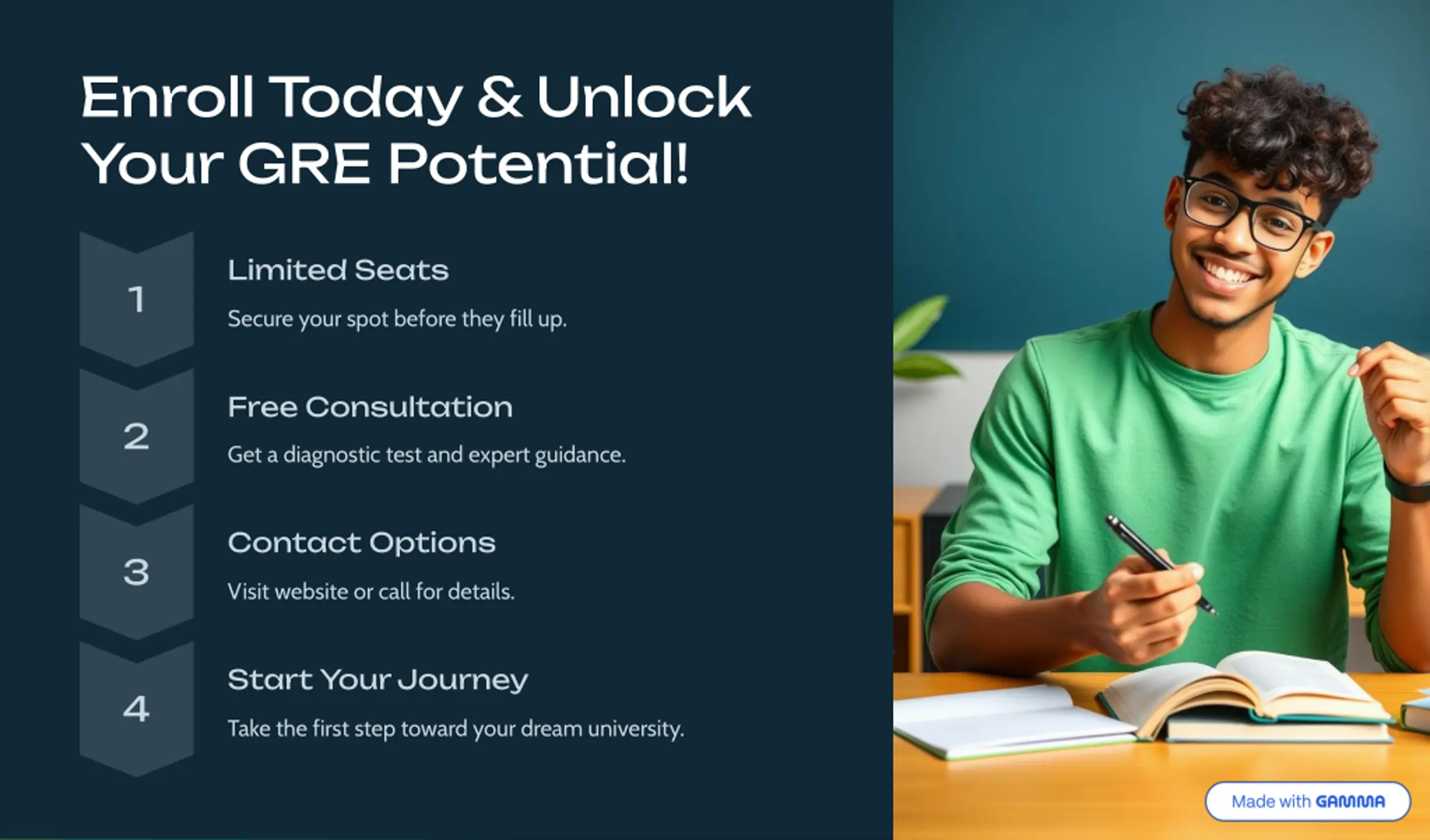 Enroll Today & Unlock Your GRE Potential!

1

Limited Seats

Secure your spot before they fill up.

2

Free Consultation

Get a diagnostic test and expert guidance.

3

Contact Options

Visit website or call for details.

4

Start Your Journey

Take the first step toward your dream university.

Made with GAMMA